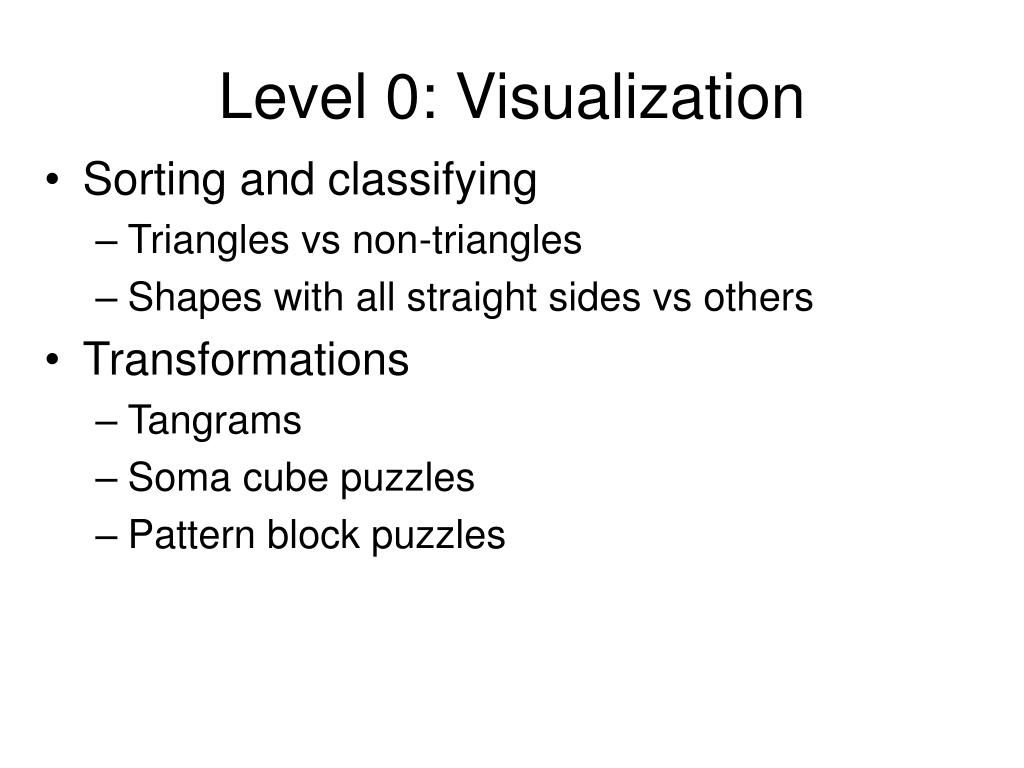 Level 0: Visualization

• Sorting and classifying
– Triangles vs non-triangles
– Shapes with all straight sides vs others
• Transformations
– Tangrams
– Soma cube puzzles
– Pattern block puzzles